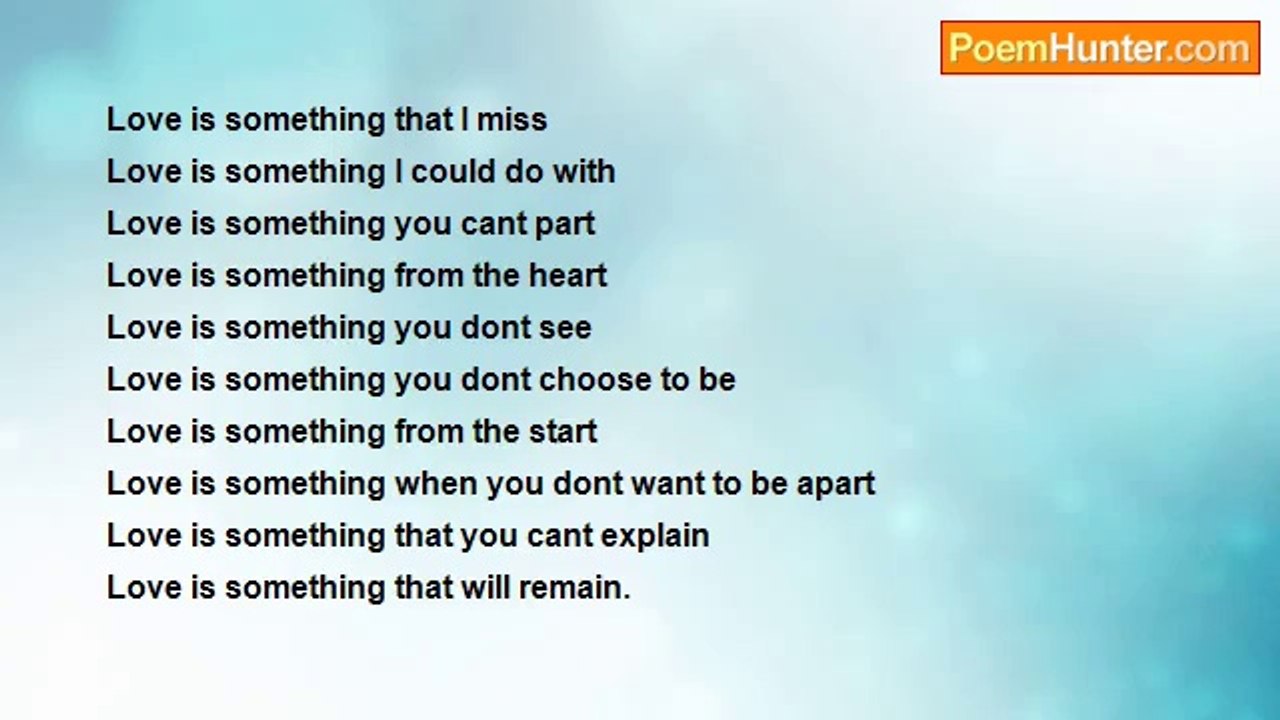 PoemHunter.com

Love is something that I miss
Love is something I could do with
Love is something you cant part
Love is something from the heart
Love is something you dont see
Love is something you dont choose to be
Love is something from the start
Love is something when you dont want to be apart
Love is something that you cant explain
Love is something that will remain.